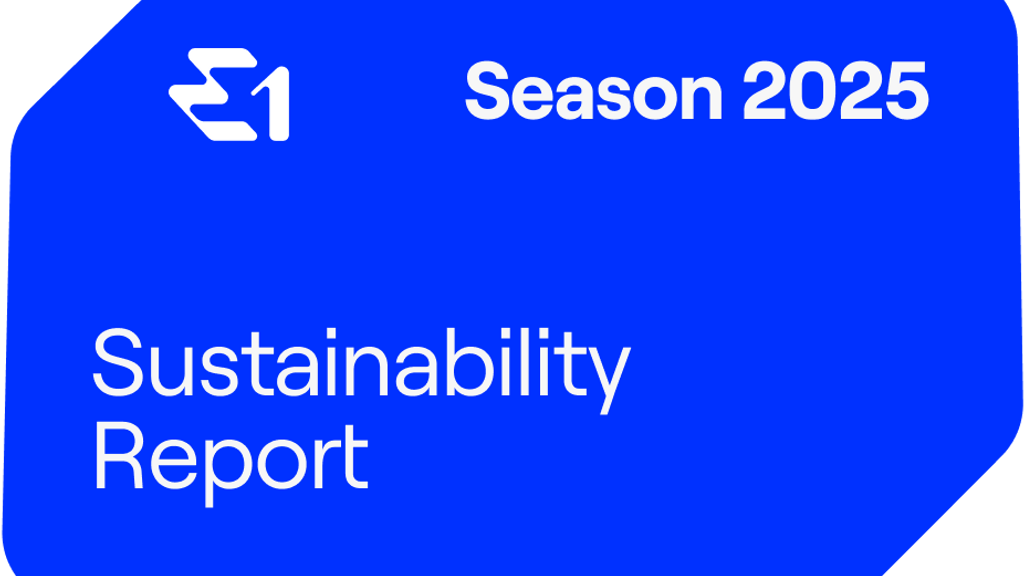 E1 Season 2025

Sustainability Report